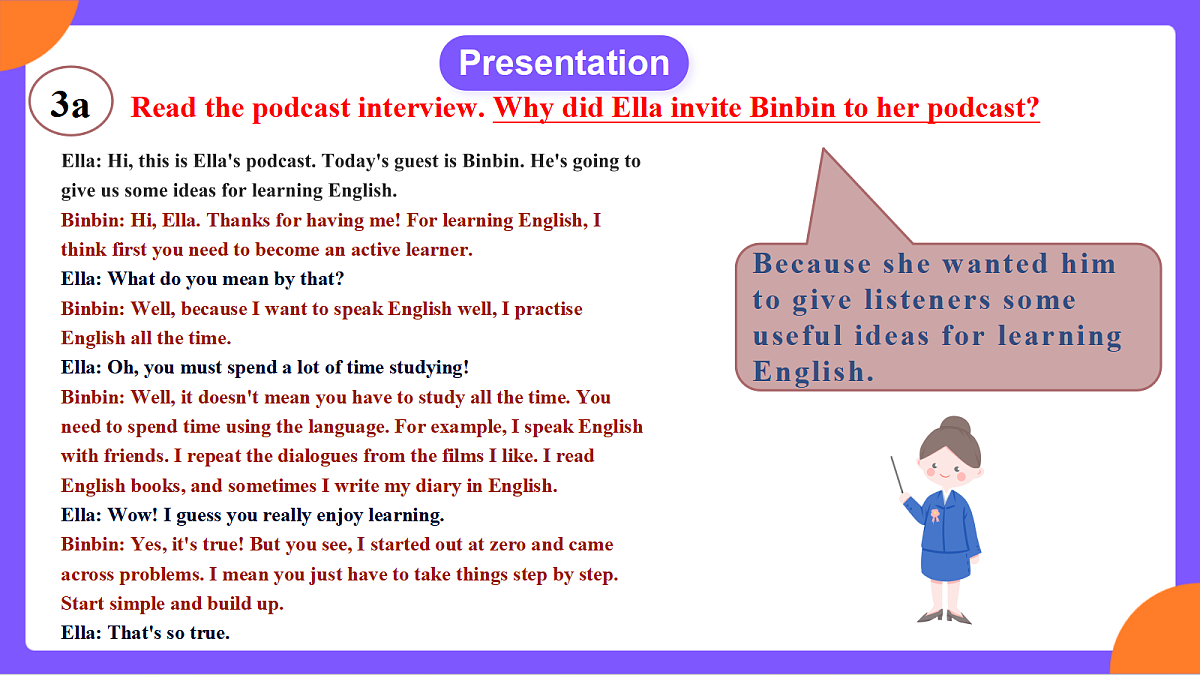 Presentation

3a Read the podcast interview. Why did Ella invite Binbin to her podcast?

Ella: Hi, this is Ella's podcast. Today's guest is Binbin. He's going to give us some ideas for learning English.
Binbin: Hi, Ella. Thanks for having me! For learning English, I think first you need to become an active learner.
Ella: What do you mean by that?
Binbin: Well, because I want to speak English well, I practise English all the time.
Ella: Oh, you must spend a lot of time studying!
Binbin: Well, it doesn't mean you have to study all the time. You need to spend time using the language. For example, I speak English with friends. I repeat the dialogues from the films I like. I read English books, and sometimes I write my diary in English.
Ella: Wow! I guess you really enjoy learning.
Binbin: Yes, it's true! But you see, I started out at zero and came across problems. I mean you just have to take things step by step. Start simple and build up.
Ella: That's so true.

Because she wanted him to give listeners some useful ideas for learning English.